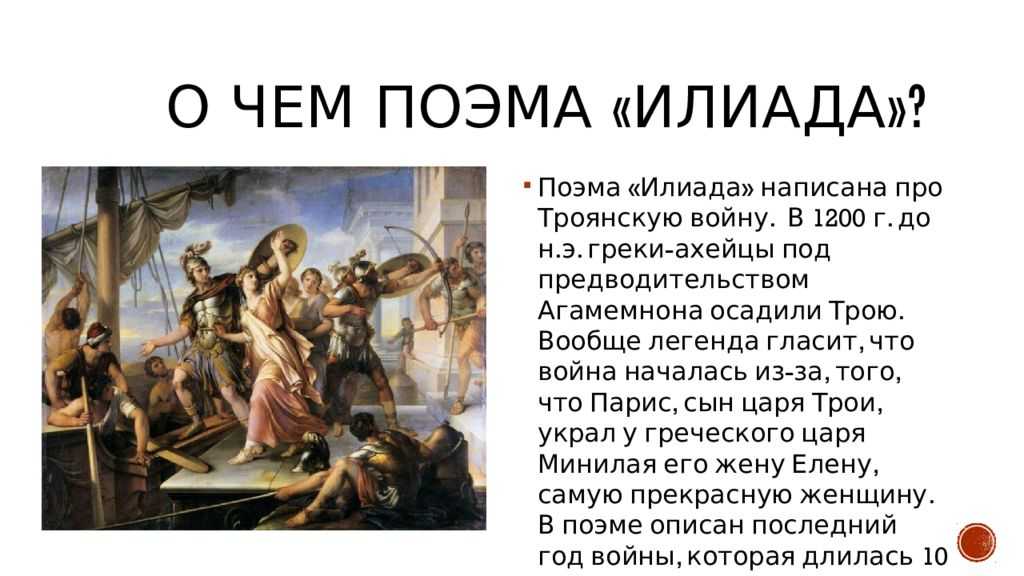 О ЧЕМ ПОЭМА «ИЛИАДА»?

Поэма «Илиада» написана про Троянскую войну. В 1200 г. до н.э. греки-ахейцы под предводительством Агамемнона осадили Трою. Вообще легенда гласит, что война началась из-за, того, что Парис, сын царя Трои, украл у греческого царя Минилая его жену Елену, самую прекрасную женщину. В поэме описан последний год войны, которая длилась 10